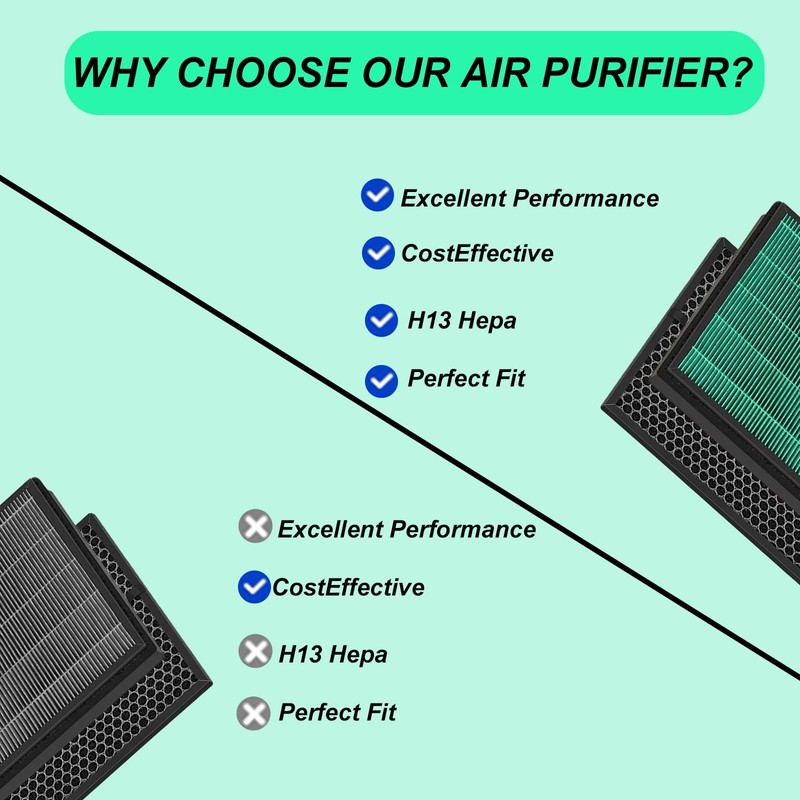 WHY CHOOSE OUR AIR PURIFIER?

Excellent Performance

CostEffective

H13 Hepa

Perfect Fit

Excellent Performance

CostEffective

H13 Hepa

Perfect Fit